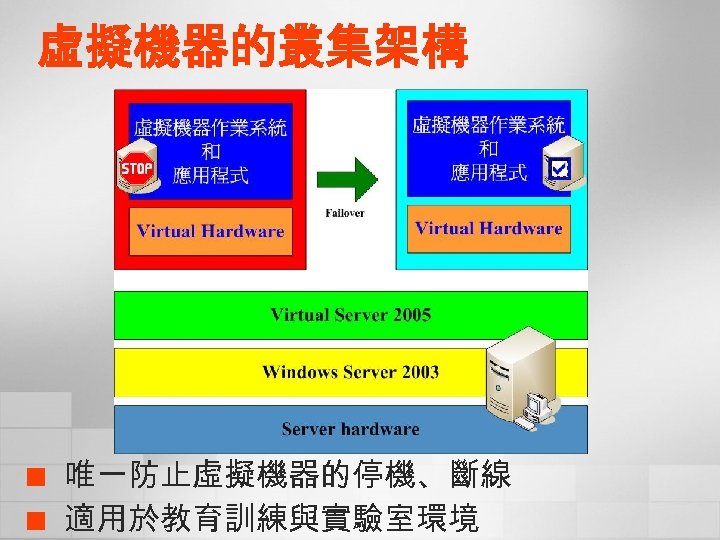 虛擬機器的叢集架構

虛擬機器作業系統
和
應用程式

STOP

Virtual Hardware

Failover

虛擬機器作業系統
和
應用程式

Virtual Hardware

Virtual Server 2005

Windows Server 2003

Server hardware

唯一防止虛擬機器的停機、斷線

適用於教育訓練與實驗室環境